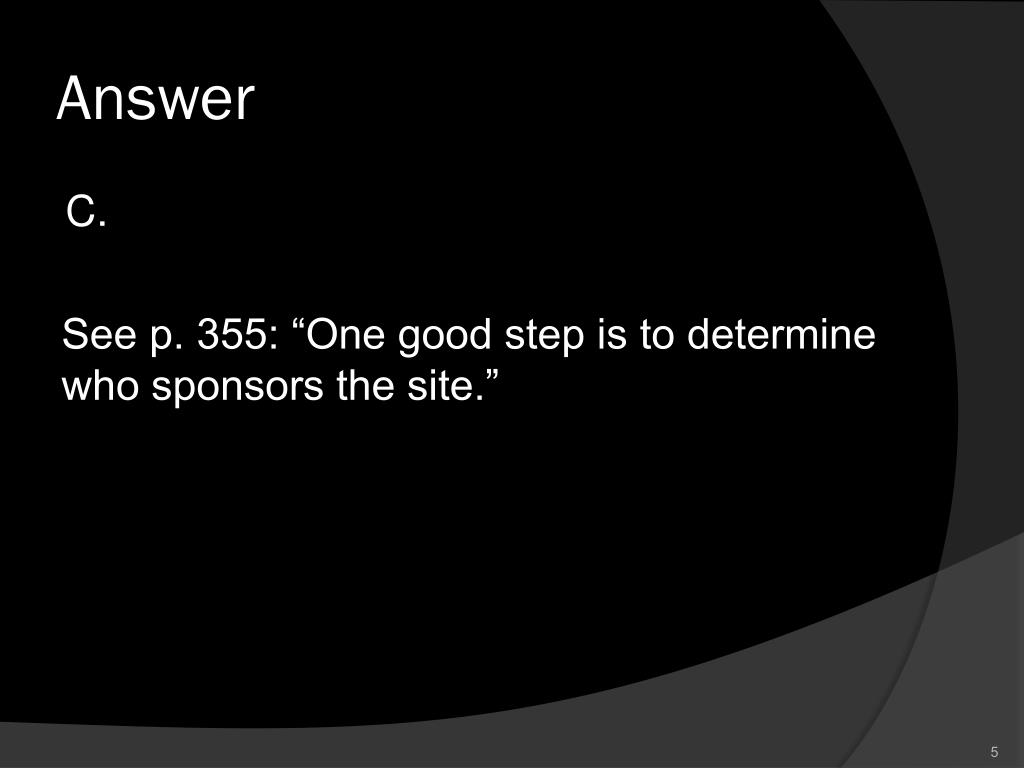 Answer

C.

See p. 355: “One good step is to determine who sponsors the site.”

5